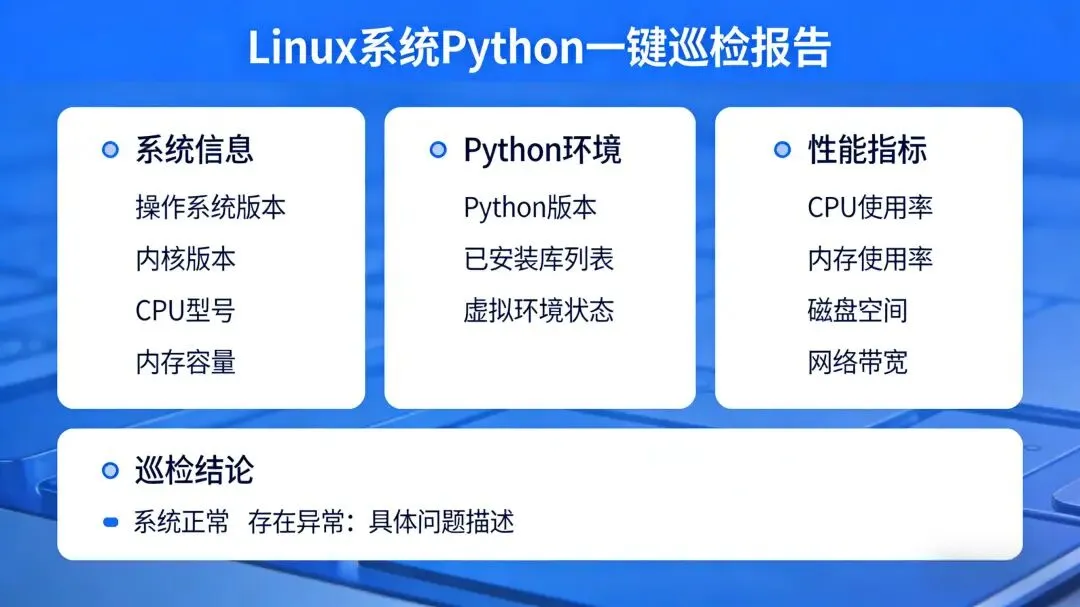 Linux系统Python一键巡检报告

系统信息
操作系统版本
内核版本
CPU型号
内存容量

Python环境
Python版本
已安装库列表
虚拟环境状态

性能指标
CPU使用率
内存使用率
磁盘空间
网络带宽

巡检结论
系统正常 存在异常：具体问题描述